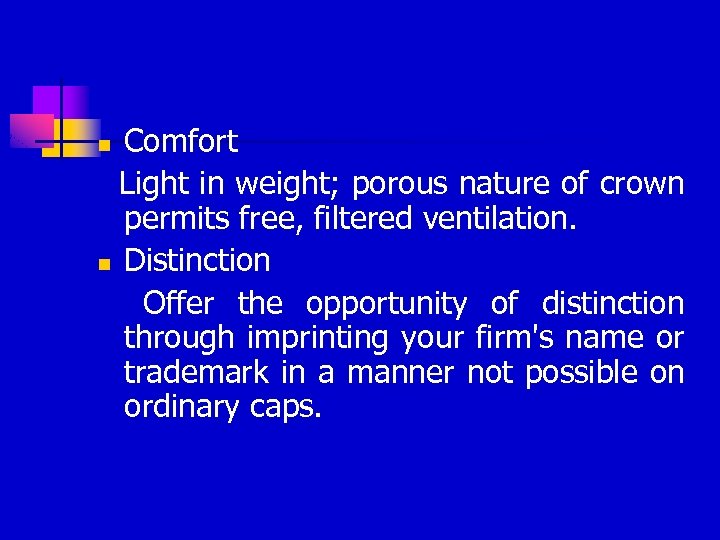 Comfort

Light in weight; porous nature of crown permits free, filtered ventilation.

Distinction

Offer the opportunity of distinction through imprinting your firm's name or trademark in a manner not possible on ordinary caps.